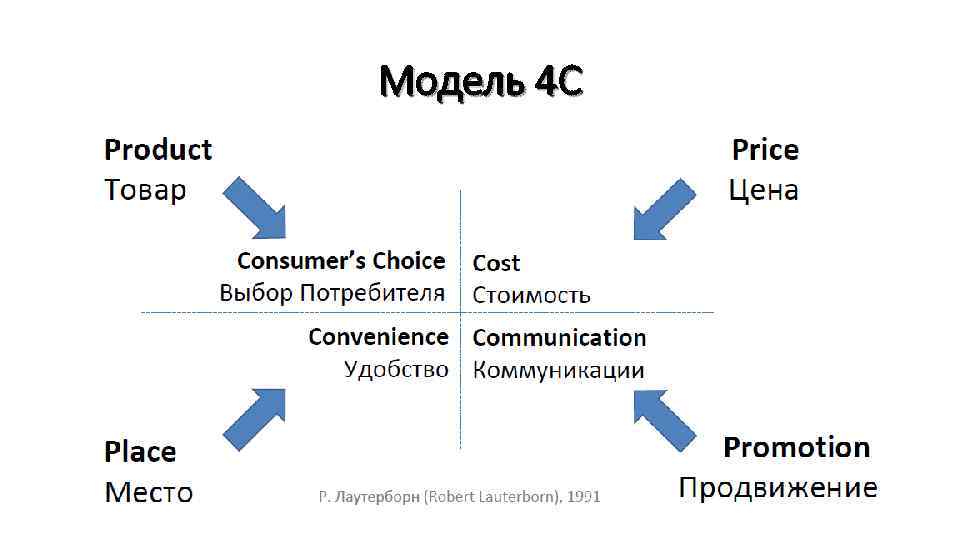 Модель 4С

Product
Товар

Price
Цена

Consumer's Choice
Выбор Потребителя

Cost
Стоимость

Convenience
Удобство

Communication
Коммуникации

Place
Место

Promotion
Продвижение

Р. Лаутерборн (Robert Lauterborn), 1991